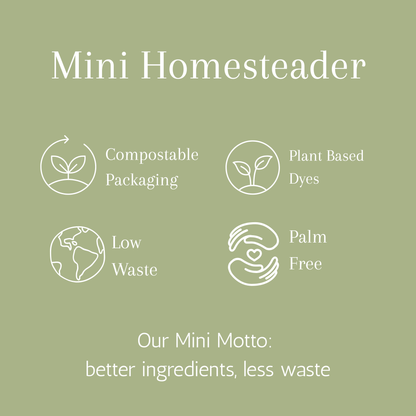 Mini Homesteader

Compostable Packaging

Plant Based Dyes

Low Waste

Palm Free

Our Mini Motto:
better ingredients, less waste